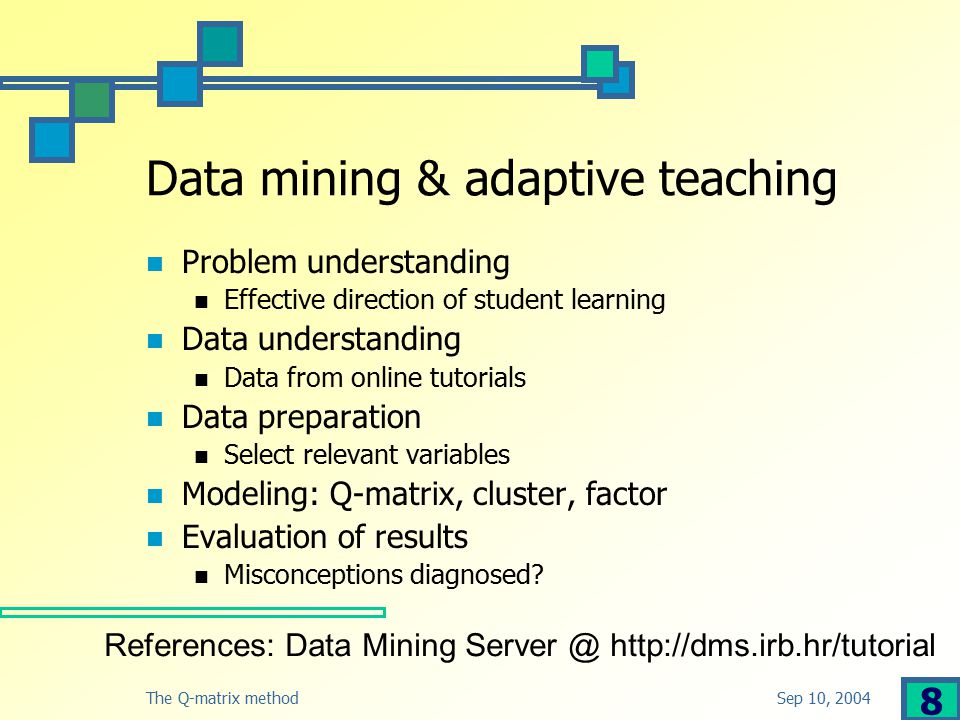 Data mining & adaptive teaching

- Problem understanding
  - Effective direction of student learning
- Data understanding
  - Data from online tutorials
- Data preparation
  - Select relevant variables
- Modeling: Q-matrix, cluster, factor
- Evaluation of results
  - Misconceptions diagnosed?

References: Data Mining Server @ http://dms.irb.hr/tutorial

The Q-matrix method

Sep 10, 2004

8